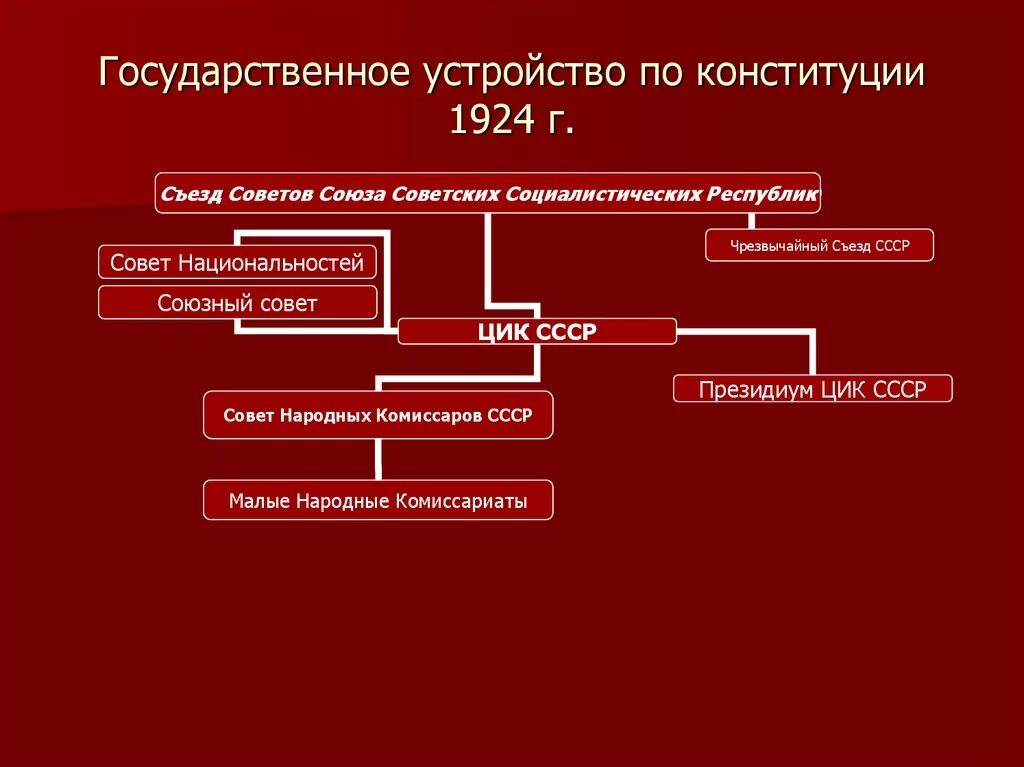 Государственное устройство по конституции 1924 г.

Съезд Советов Союза Советских Социалистических Республик

Чрезвычайный Съезд СССР

Совет Национальностей

Союзный совет

ЦИК СССР

Президиум ЦИК СССР

Совет Народных Комиссаров СССР

Малые Народные Комиссариаты